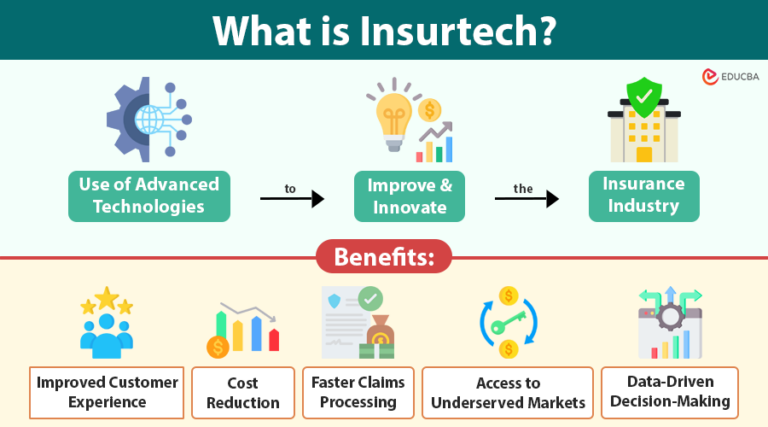 What is Insurtech?

EDUCBA

Use of Advanced Technologies

to

Improve & Innovate

the

Insurance Industry

Benefits:

Improved Customer Experience

Cost Reduction

Faster Claims Processing

Access to Underserved Markets

Data-Driven Decision-Making